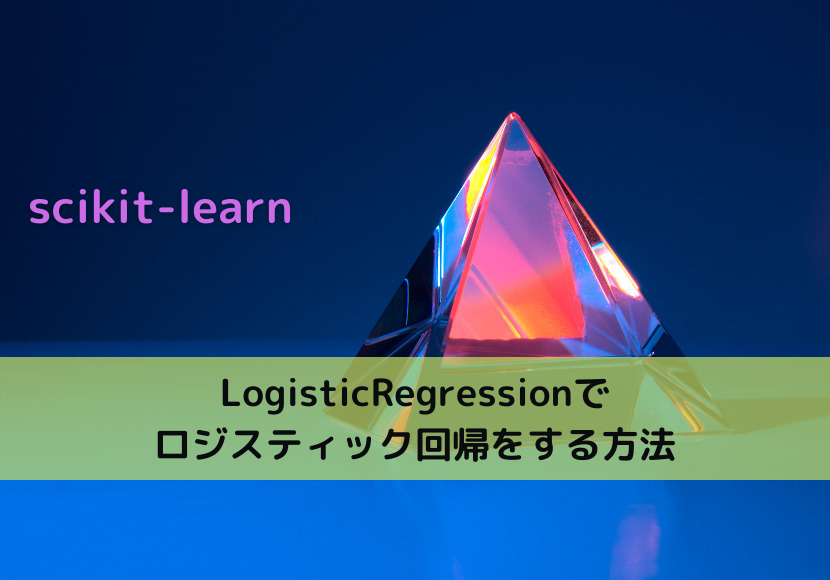 scikit-learn

LogisticRegressionで
ロジスティック回帰をする方法